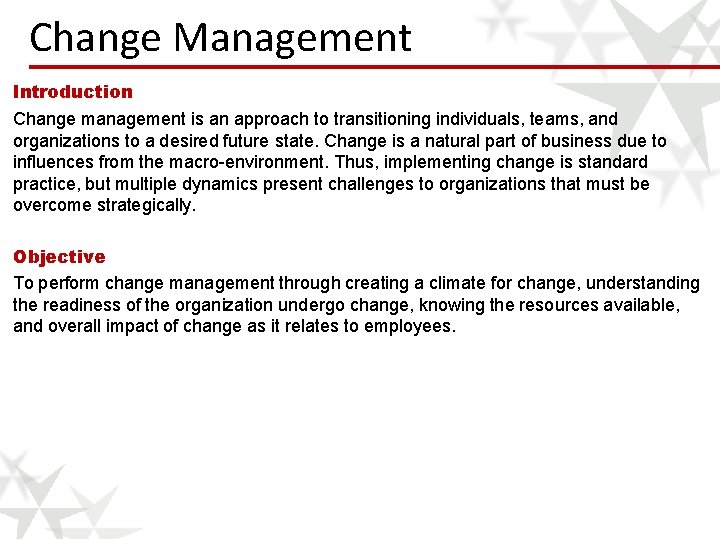 Change Management

Introduction

Change management is an approach to transitioning individuals, teams, and organizations to a desired future state. Change is a natural part of business due to influences from the macro-environment. Thus, implementing change is standard practice, but multiple dynamics present challenges to organizations that must be overcome strategically.

Objective

To perform change management through creating a climate for change, understanding the readiness of the organization undergo change, knowing the resources available, and overall impact of change as it relates to employees.